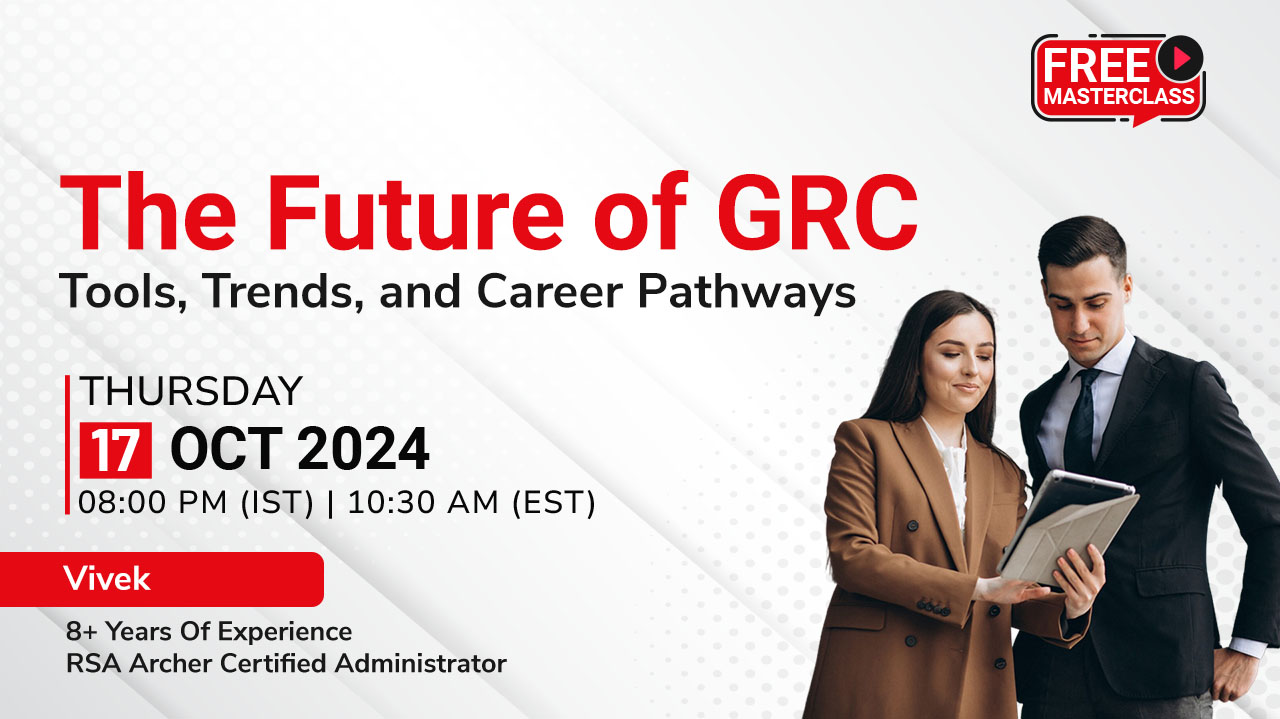 FREE
MASTERCLASS

The Future of GRC
Tools, Trends, and Career Pathways

THURSDAY
17 OCT 2024
08:00 PM (IST) | 10:30 AM (EST)

Vivek
8+ Years Of Experience
RSA Archer Certified Administrator